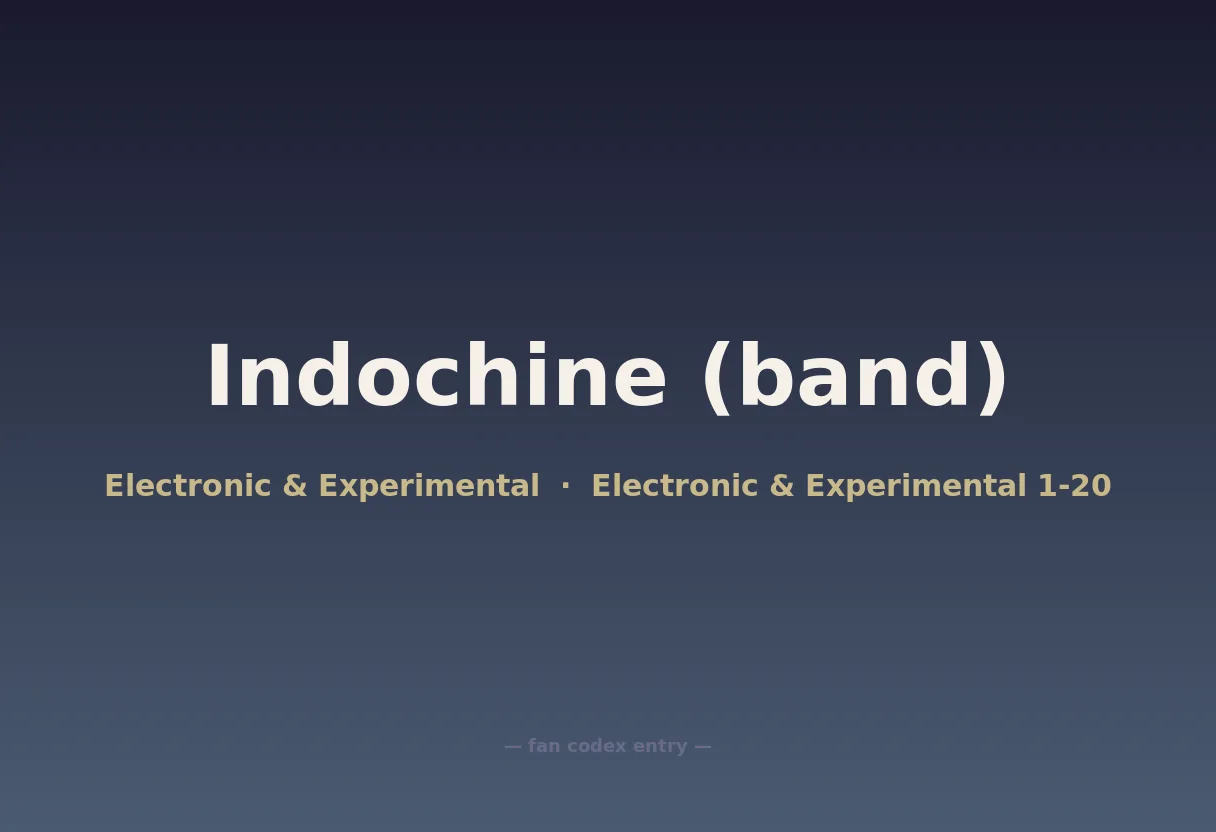 Indochine (band)

Electronic & Experimental · Electronic & Experimental 1-20

— fan codex entry —